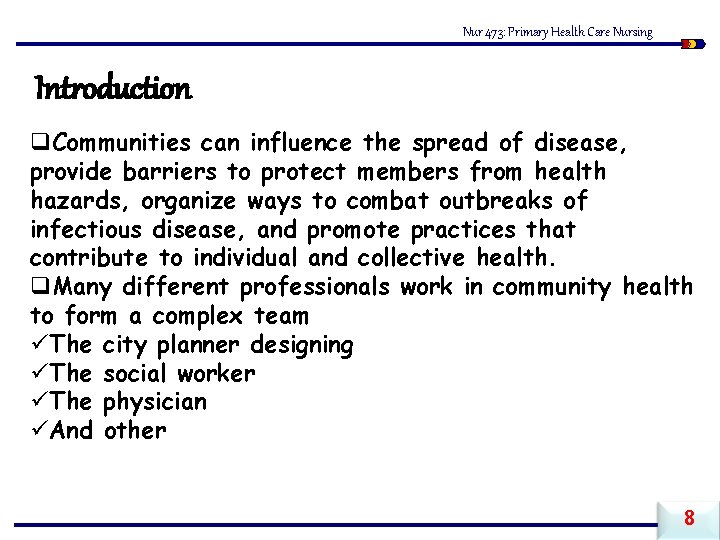 Nur 473: Primary Health Care Nursing

Introduction

❑Communities can influence the spread of disease, provide barriers to protect members from health hazards, organize ways to combat outbreaks of infectious disease, and promote practices that contribute to individual and collective health.
❑Many different professionals work in community health to form a complex team
✓The city planner designing
✓The social worker
✓The physician
✓And other

8